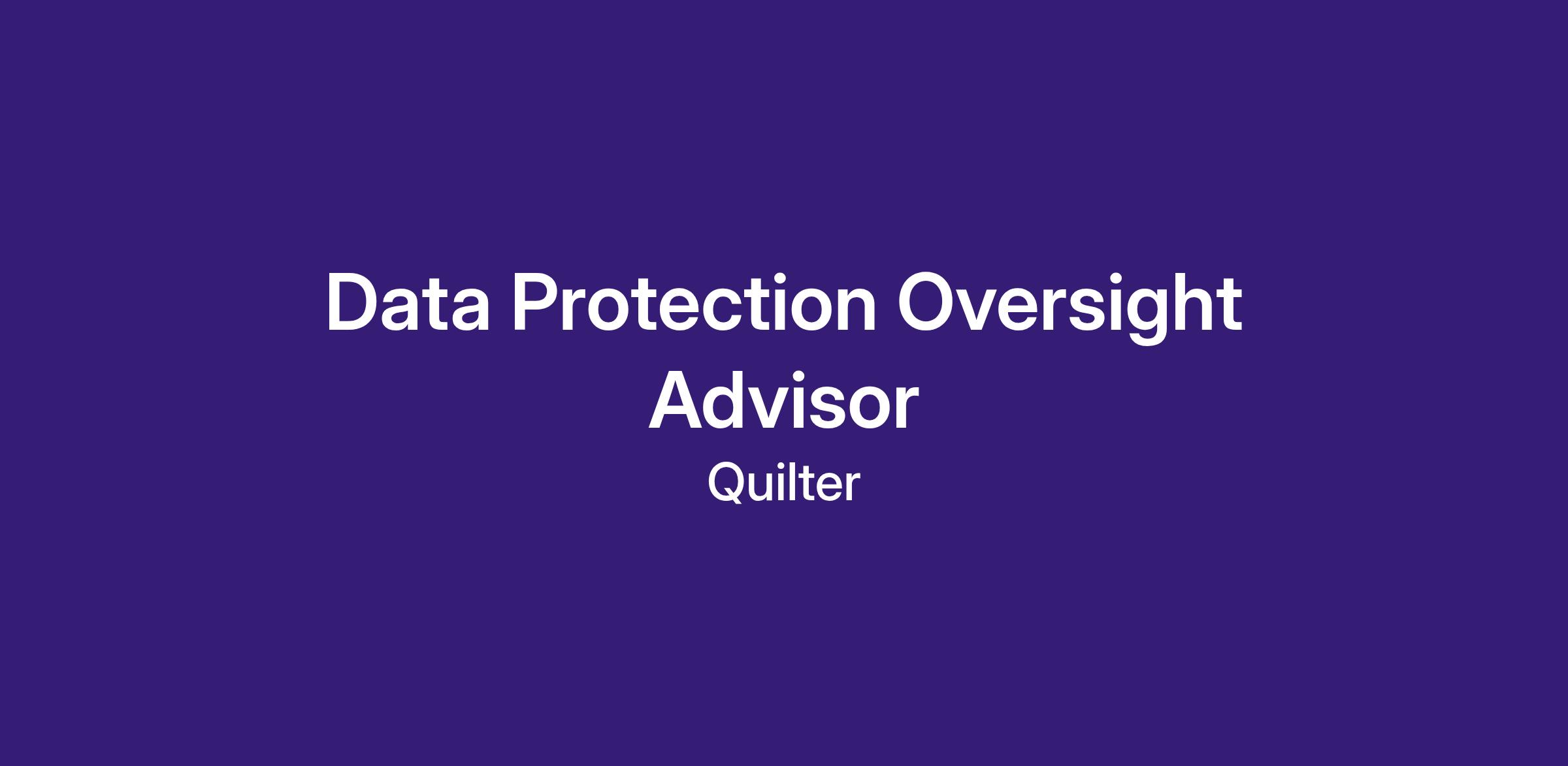 Data Protection Oversight Advisor

Quilter